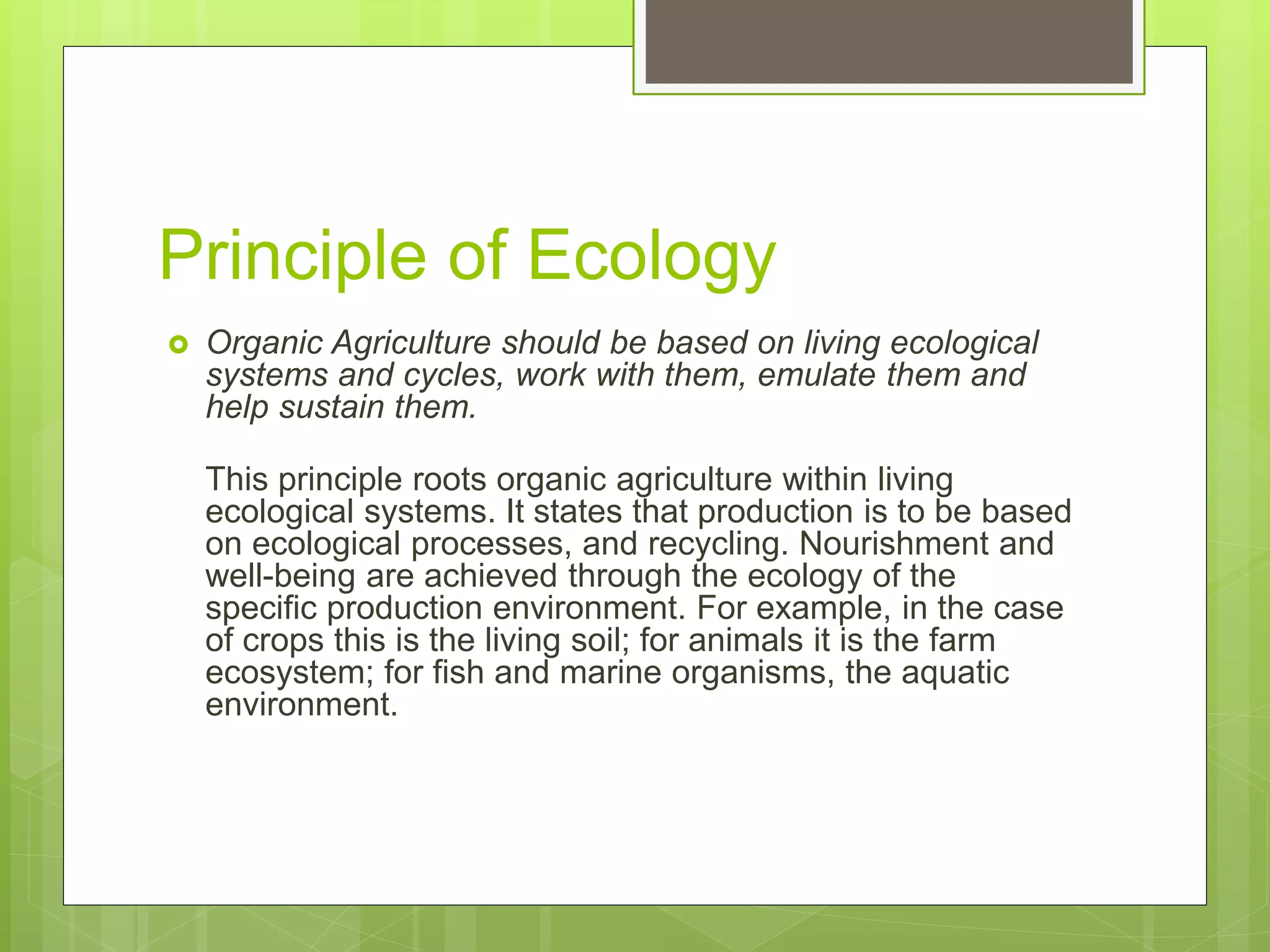 Principle of Ecology

Organic Agriculture should be based on living ecological systems and cycles, work with them, emulate them and help sustain them.

This principle roots organic agriculture within living ecological systems. It states that production is to be based on ecological processes, and recycling. Nourishment and well-being are achieved through the ecology of the specific production environment. For example, in the case of crops this is the living soil; for animals it is the farm ecosystem; for fish and marine organisms, the aquatic environment.